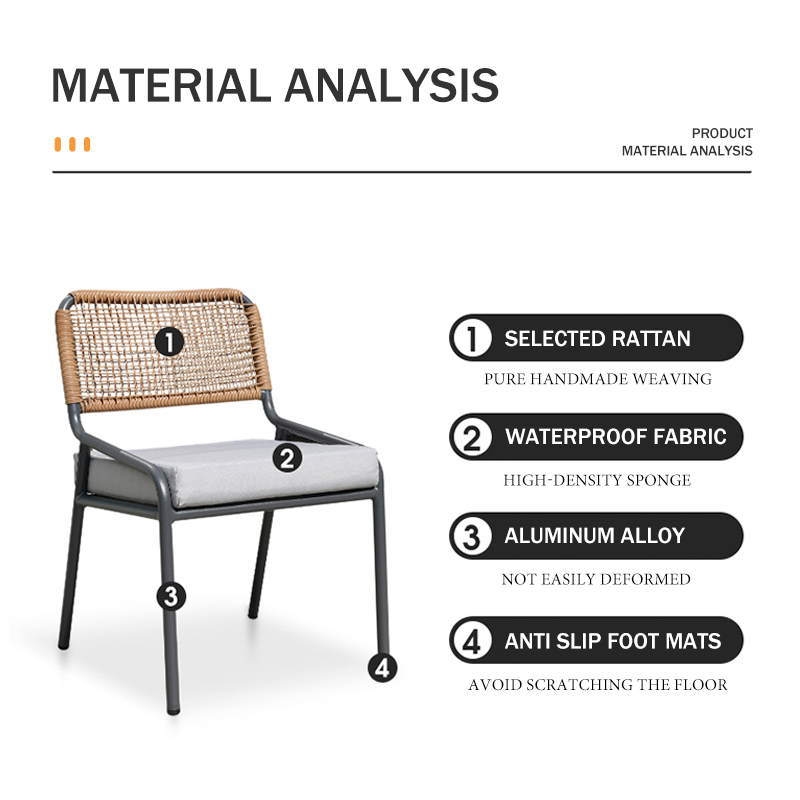 MATERIAL ANALYSIS

PRODUCT
MATERIAL ANALYSIS

1
2
3
4

1 SELECTED RATTAN
PURE HANDMADE WEAVING

2 WATERPROOF FABRIC
HIGH-DENSITY SPONGE

3 ALUMINUM ALLOY
NOT EASILY DEFORMED

4 ANTI SLIP FOOT MATS
AVOID SCRATCHING THE FLOOR